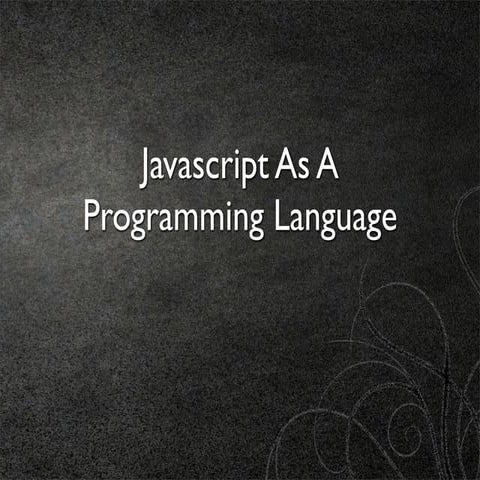 Javascript As A Programming Language